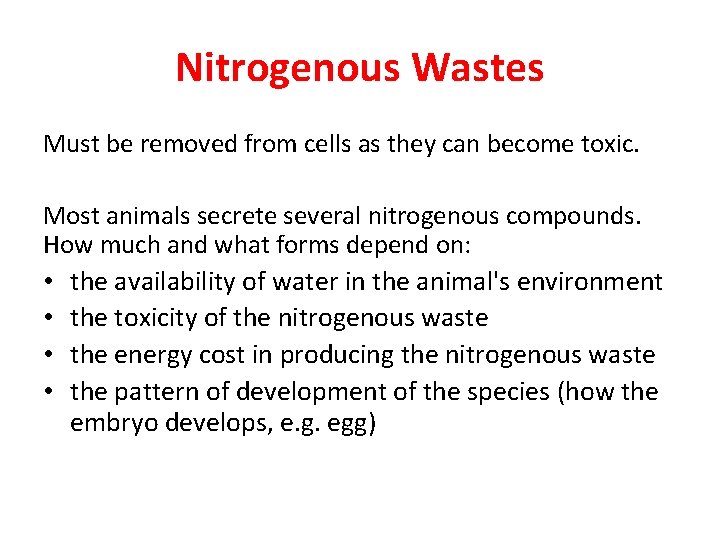 Nitrogenous Wastes

Must be removed from cells as they can become toxic.

Most animals secrete several nitrogenous compounds. How much and what forms depend on:
• the availability of water in the animal's environment
• the toxicity of the nitrogenous waste
• the energy cost in producing the nitrogenous waste
• the pattern of development of the species (how the embryo develops, e.g. egg)